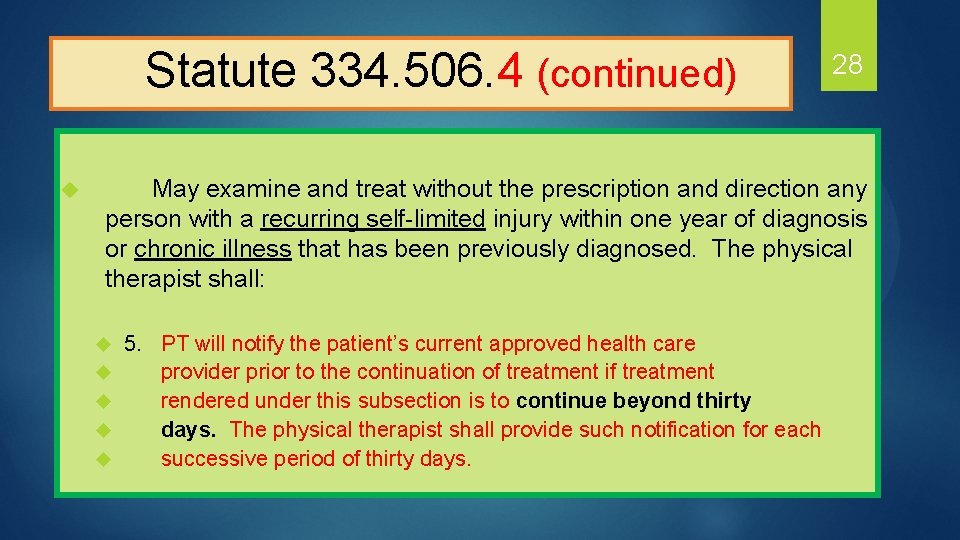 Statute 334.506.4 (continued)

28

May examine and treat without the prescription and direction any person with a recurring self-limited injury within one year of diagnosis or chronic illness that has been previously diagnosed. The physical therapist shall:

5. PT will notify the patient's current approved health care provider prior to the continuation of treatment if treatment rendered under this subsection is to continue beyond thirty days. The physical therapist shall provide such notification for each successive period of thirty days.